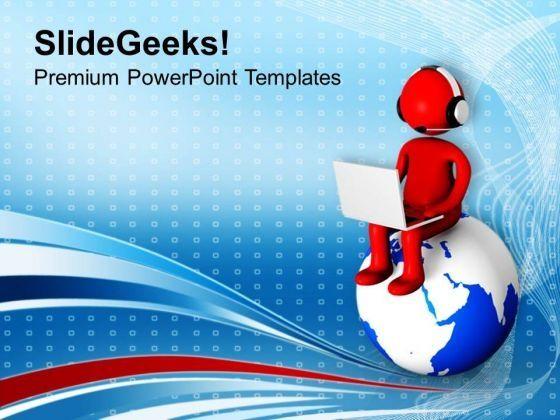 SlideGeeks!
Premium PowerPoint Templates